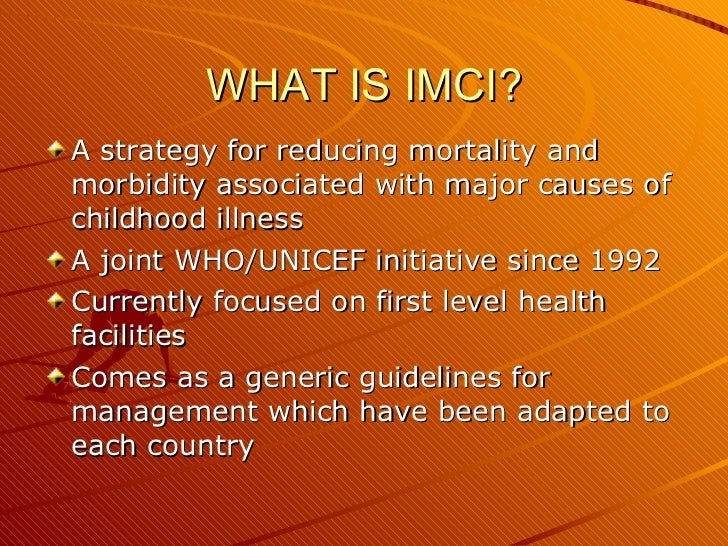 WHAT IS IMCI?

A strategy for reducing mortality and morbidity associated with major causes of childhood illness

A joint WHO/UNICEF initiative since 1992

Currently focused on first level health facilities

Comes as a generic guidelines for management which have been adapted to each country